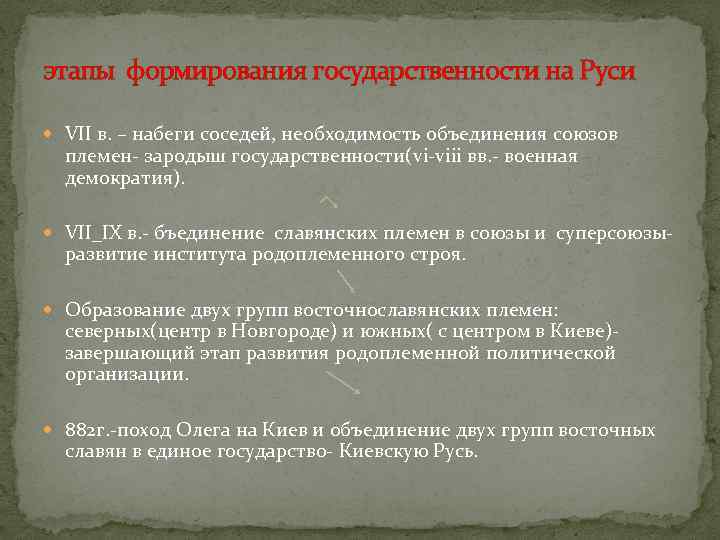 этапы формирования государственности на Руси

VII в. – набеги соседей, необходимость объединения союзов племен- зародыш государственности(vi-viii вв.- военная демократия).

VII_IX в.- бъединение славянских племен в союзы и суперсоюзы- развитие института родоплеменного строя.

Образование двух групп восточнославянских племен: северных(центр в Новгороде) и южных( с центром в Киеве)- завершающий этап развития родоплеменной политической организации.

882г.-поход Олега на Киев и объединение двух групп восточных славян в единое государство- Киевскую Русь.